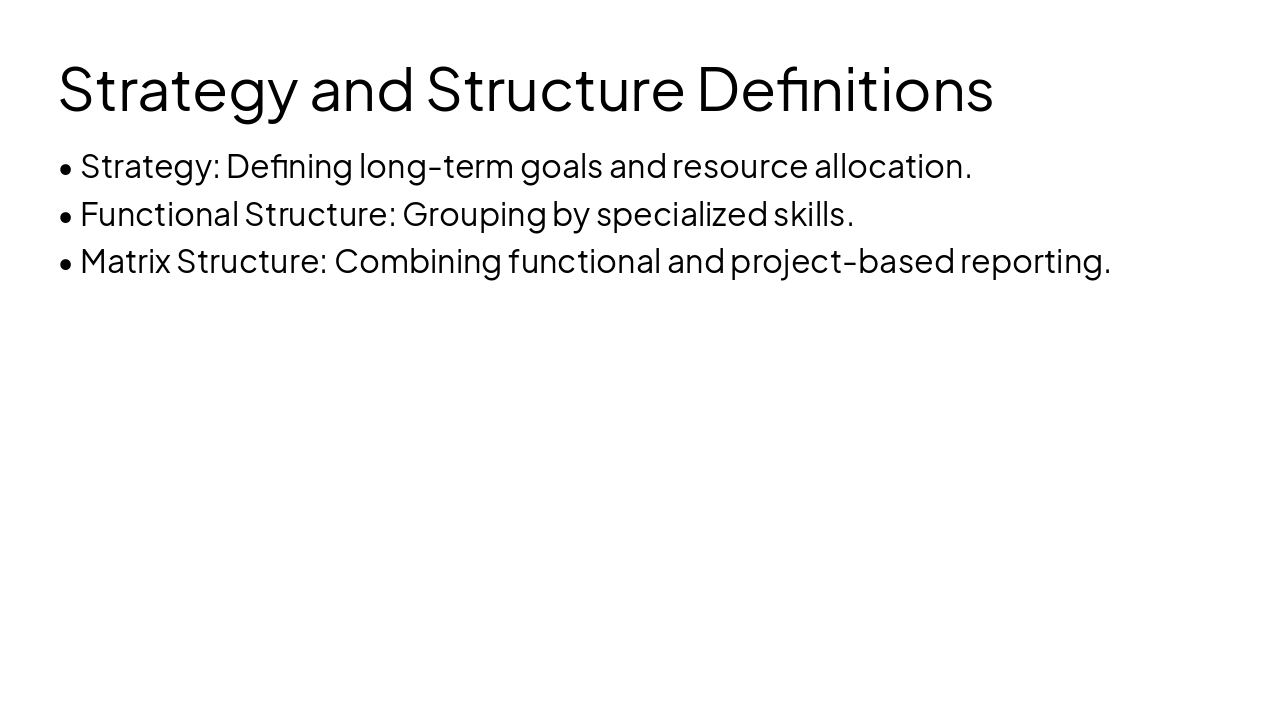 Strategy and Structure Definitions

• Strategy: Defining long-term goals and resource allocation.
• Functional Structure: Grouping by specialized skills.
• Matrix Structure: Combining functional and project-based reporting.